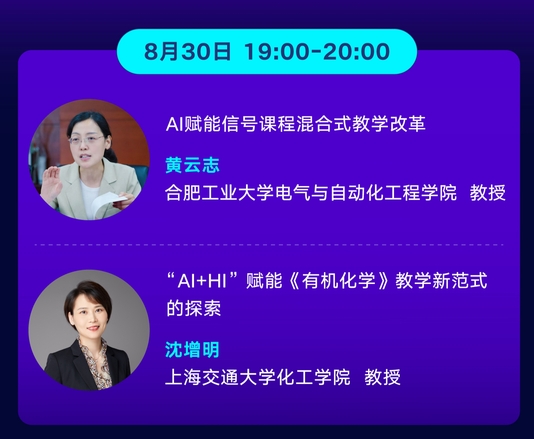 8月30日 19:00-20:00

AI赋能信号课程混合式教学改革

黄云志
合肥工业大学电气与自动化工程学院 教授

“AI+HI”赋能《有机化学》教学新范式的探索

沈增明
上海交通大学化工学院 教授